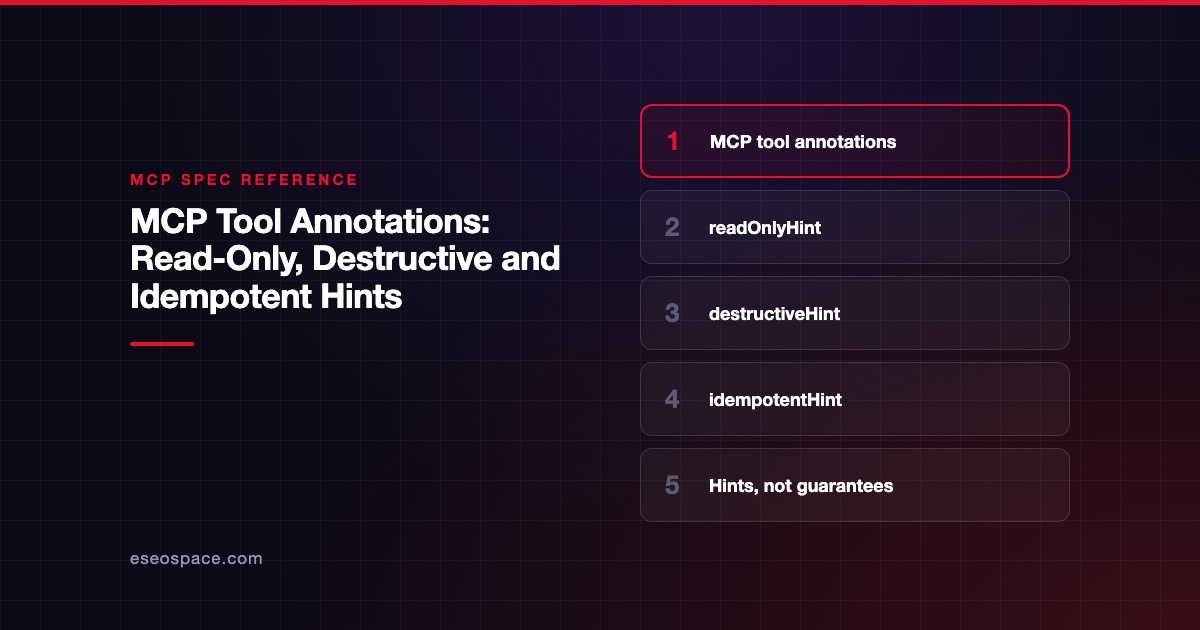 MCP SPEC REFERENCE

MCP Tool Annotations: Read-Only, Destructive and Idempotent Hints

eseospace.com

1 MCP tool annotations

2 readOnlyHint

3 destructiveHint

4 idempotentHint

5 Hints, not guarantees